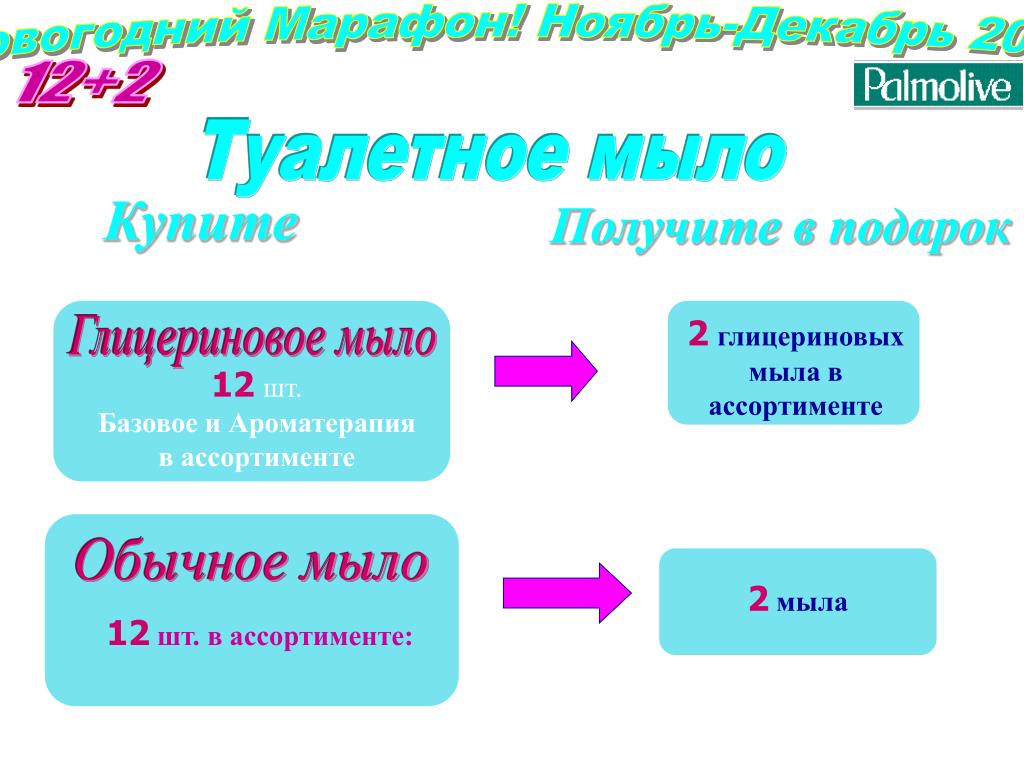 овогодний Марафон! Ноябрь-Декабрь 20

12+2

Palmolive

Туалетное мыло

Купите

Получите в подарок

Глицериновое мыло
12 шт.
Базовое и Ароматерапия
в ассортименте

2 глицериновых мыла в ассортименте

Обычное мыло

12 шт. в ассортименте:

2 мыла